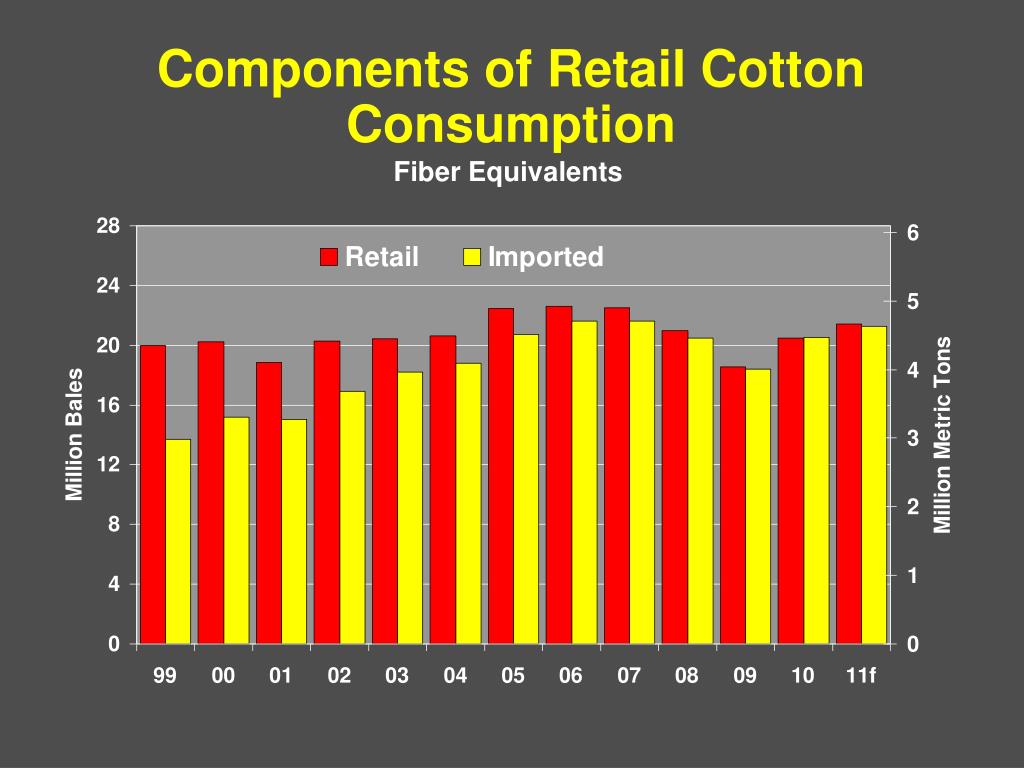 Components of Retail Cotton Consumption

Fiber Equivalents

Retail Imported

Million Bales

28
24
20
16
12
8
4
0

Million Metric Tons

6
5
4
3
2
1
0

99 00 01 02 03 04 05 06 07 08 09 10 11f